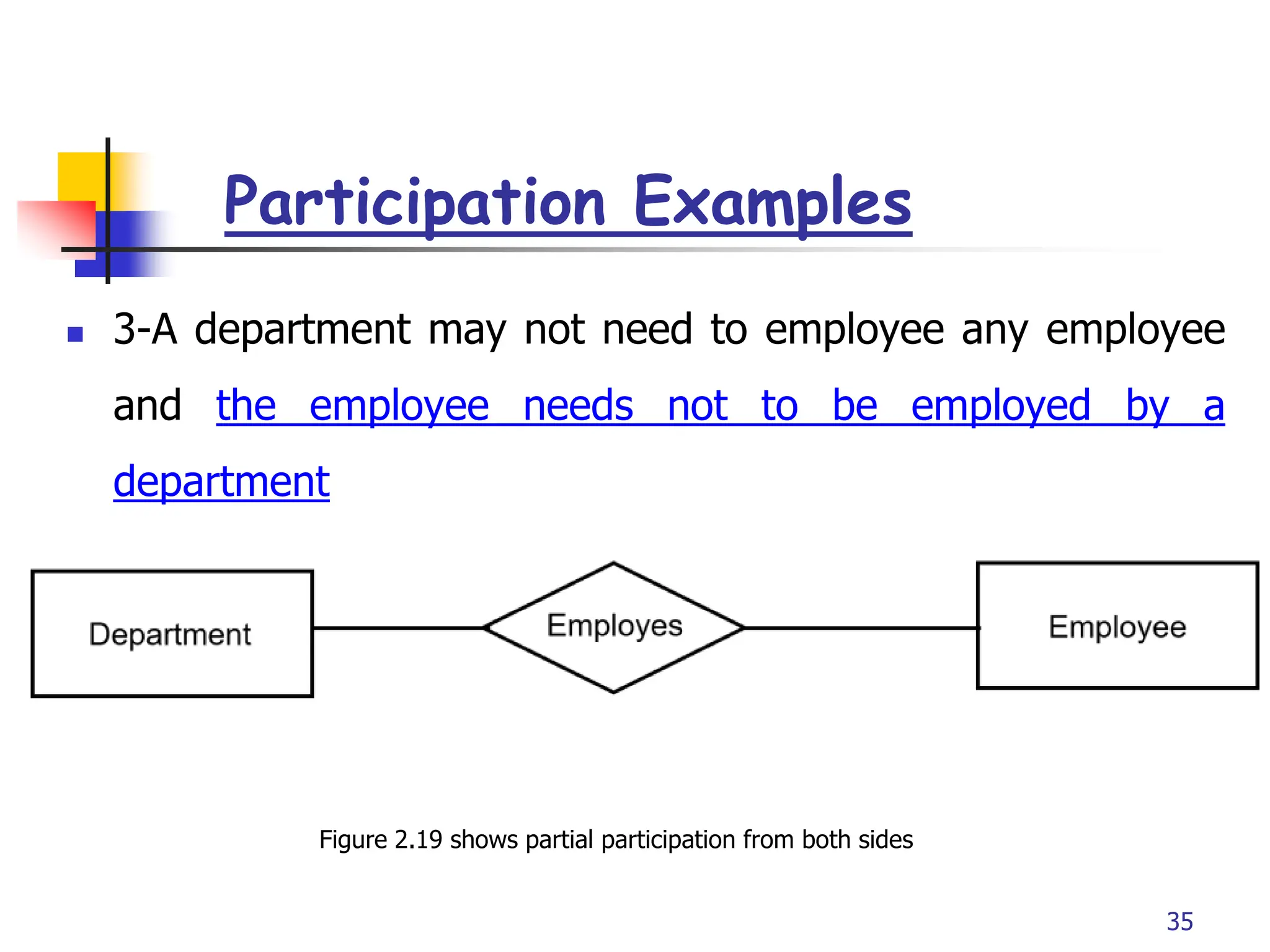 Participation Examples

3-A department may not need to employee any employee and the employee needs not to be employed by a department

Department

Employes

Employee

Figure 2.19 shows partial participation from both sides

35